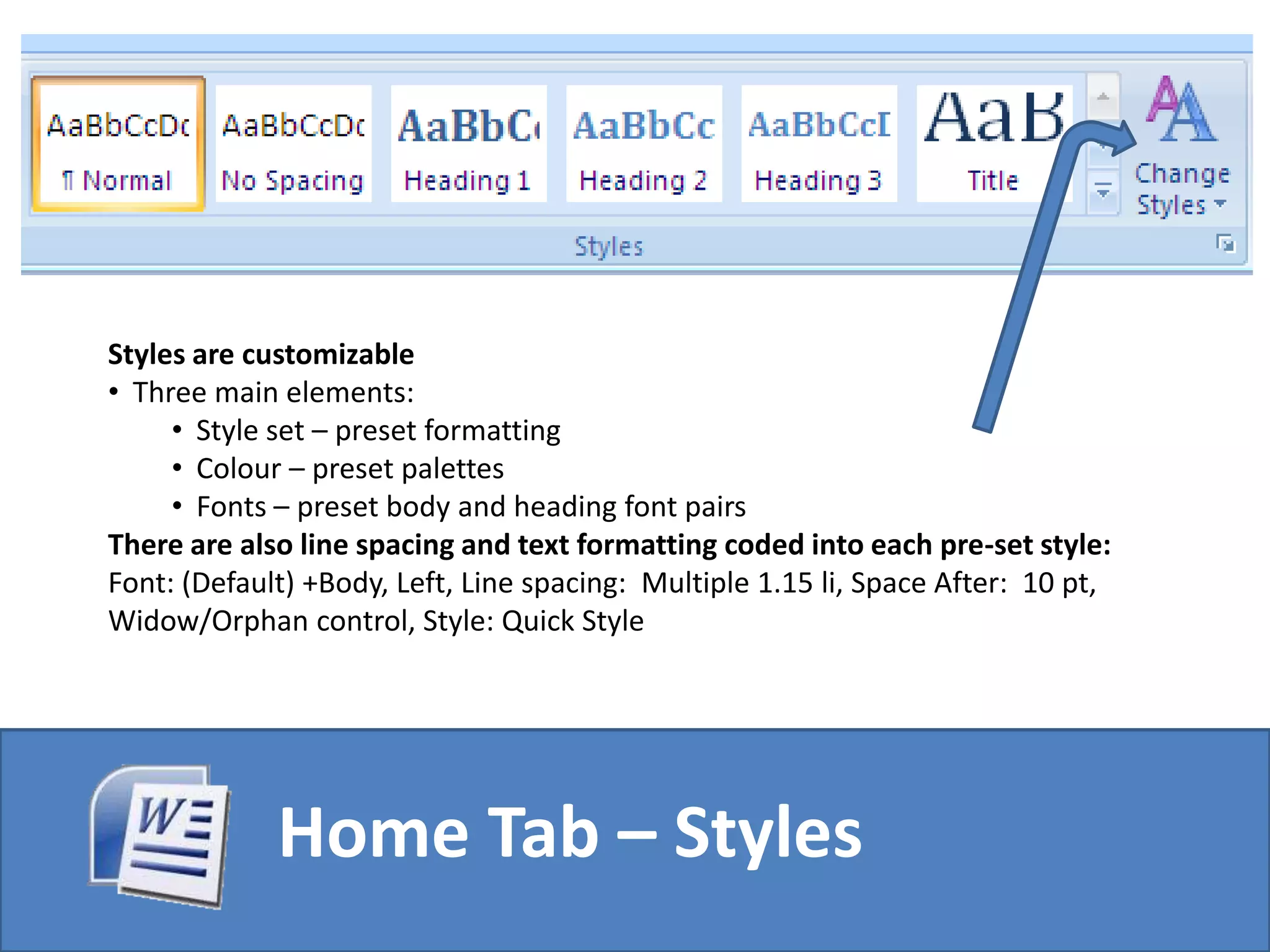 AaBbCcDc
¶ Normal

AaBbCcDc
No Spacing

AaBbC
Heading 1

AaBbCc
Heading 2

AaBbCcI
Heading 3

AaB
Title

Change Styles

Styles

**Styles are customizable**
• Three main elements:
• Style set – preset formatting
• Colour – preset palettes
• Fonts – preset body and heading font pairs
**There are also line spacing and text formatting coded into each pre-set style:**
Font: (Default) +Body, Left, Line spacing: Multiple 1.15 li, Space After: 10 pt, Widow/Orphan control, Style: Quick Style

W

Home Tab – Styles